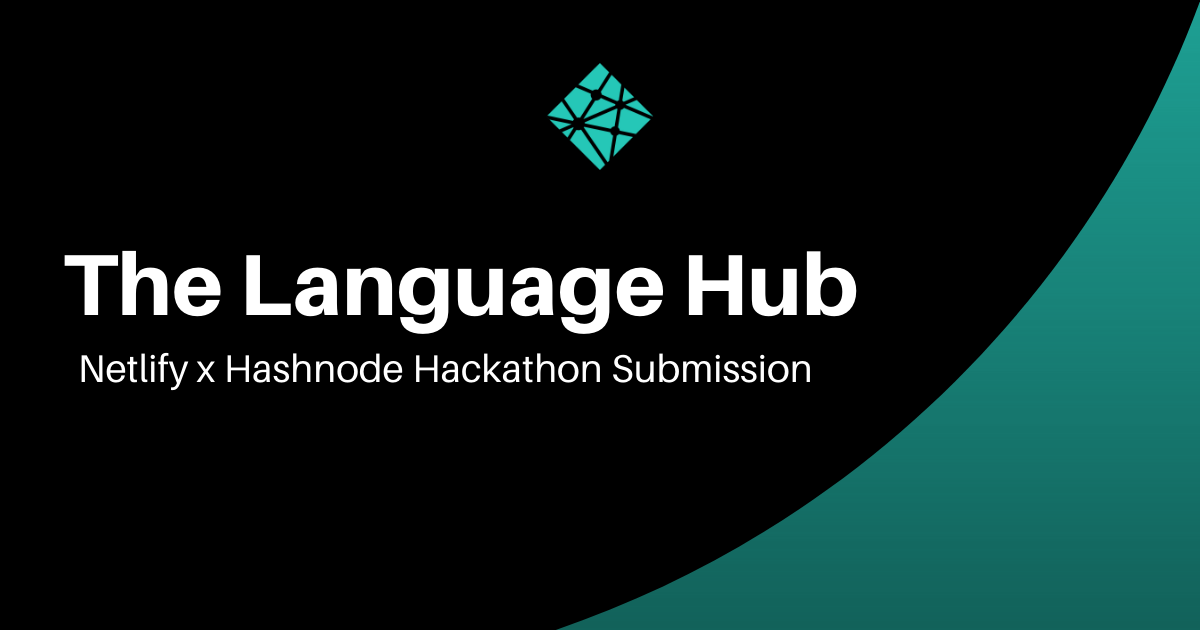 The Language Hub

Netlify x Hashnode Hackathon Submission